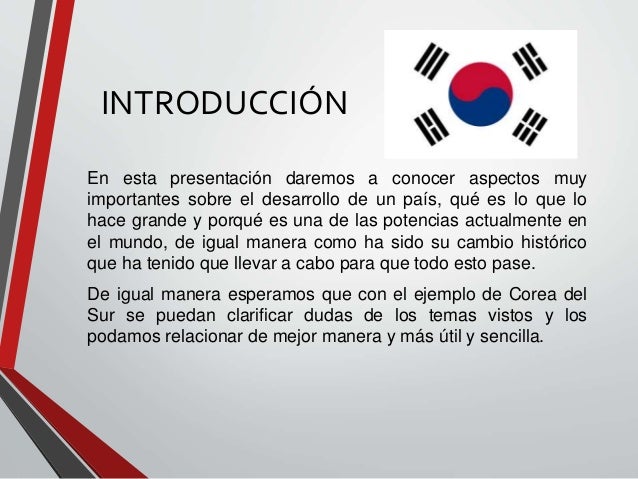 INTRODUCCIÓN

En esta presentación daremos a conocer aspectos muy importantes sobre el desarrollo de un país, qué es lo que lo hace grande y porqué es una de las potencias actualmente en el mundo, de igual manera como ha sido su cambio histórico que ha tenido que llevar a cabo para que todo esto pase.

De igual manera esperamos que con el ejemplo de Corea del Sur se puedan clarificar dudas de los temas vistos y los podamos relacionar de mejor manera y más útil y sencilla.